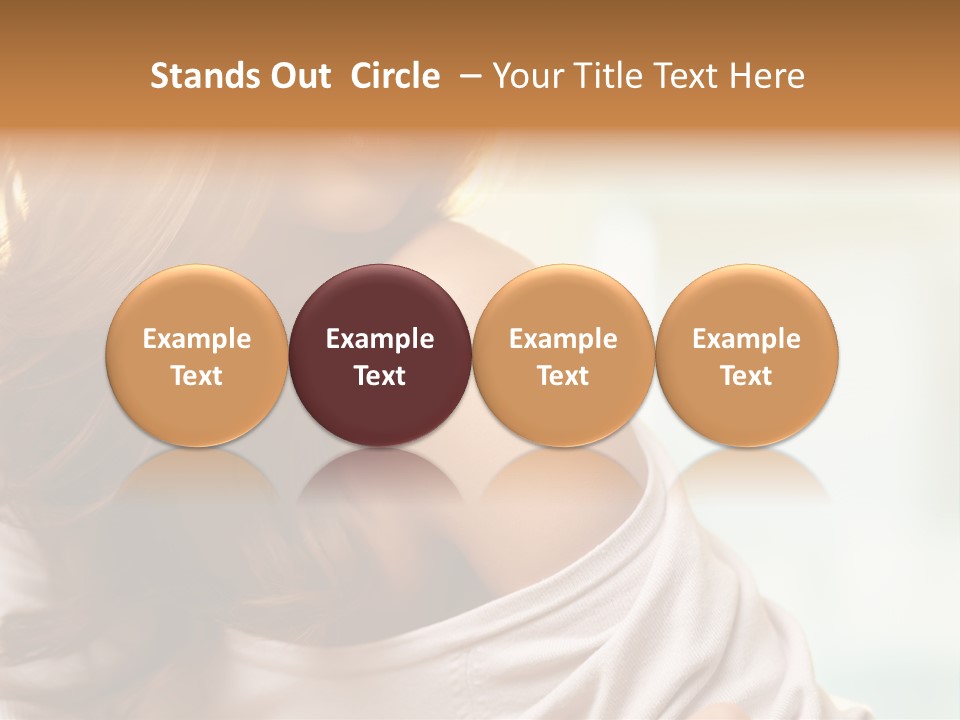 Stands Out Circle – Your Title Text Here

Example Text

Example Text

Example Text

Example Text